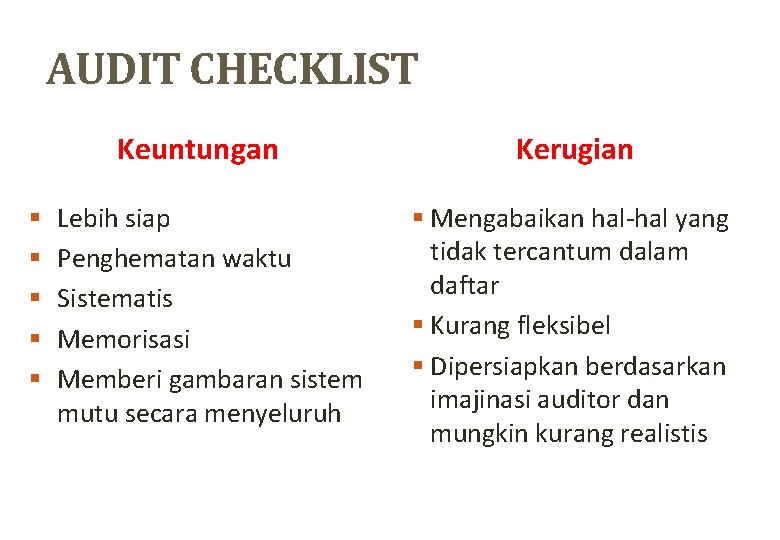 AUDIT CHECKLIST

Keuntungan

- Lebih siap
- Penghematan waktu
- Sistematis
- Memorisasi
- Memberi gambaran sistem mutu secara menyeluruh

Kerugian

- Mengabaikan hal-hal yang tidak tercantum dalam daftar
- Kurang fleksibel
- Dipersiapkan berdasarkan imajinasi auditor dan mungkin kurang realistis